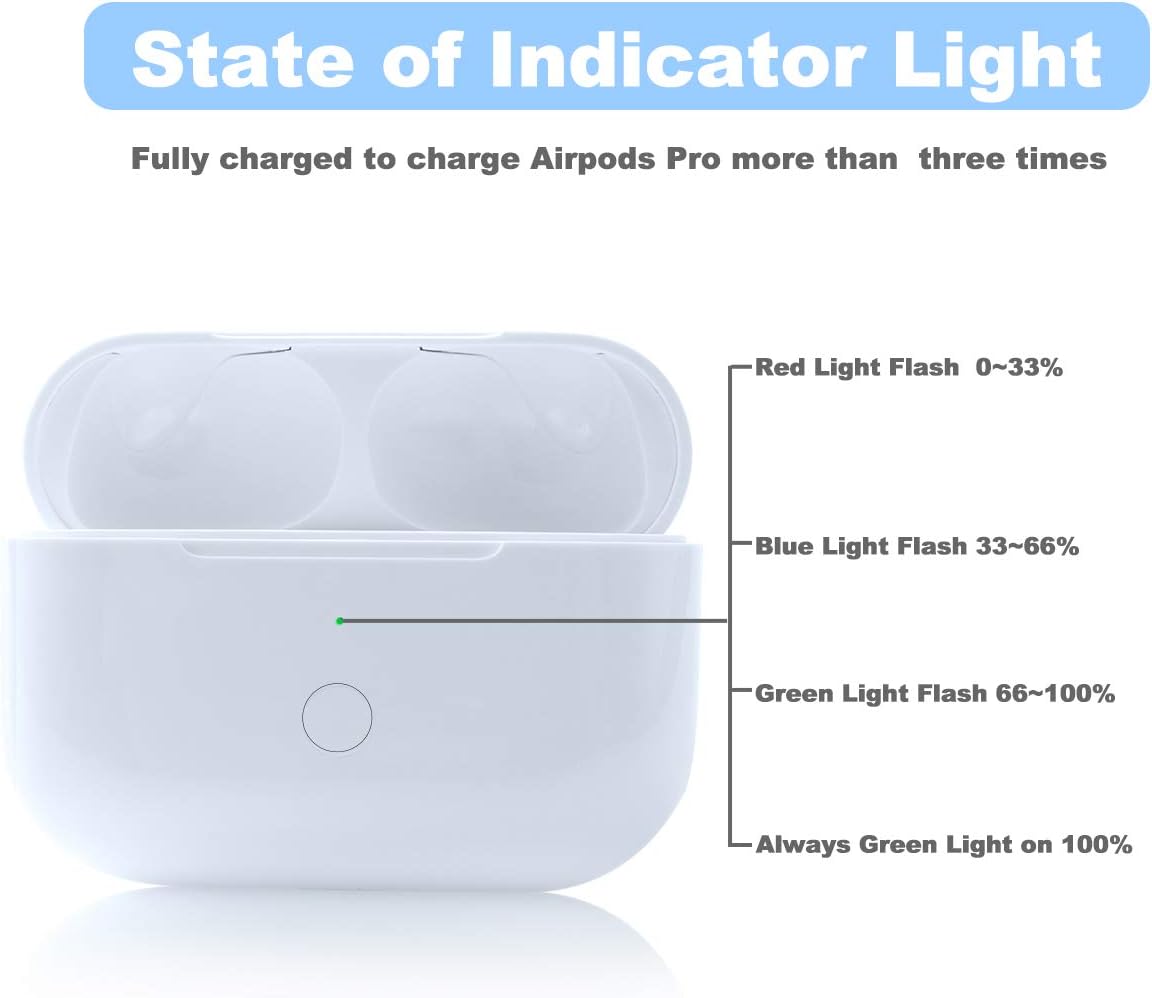 State of Indicator Light

Fully charged to charge Airpods Pro more than three times

Red Light Flash 0~33%

Blue Light Flash 33~66%

Green Light Flash 66~100%

Always Green Light on 100%